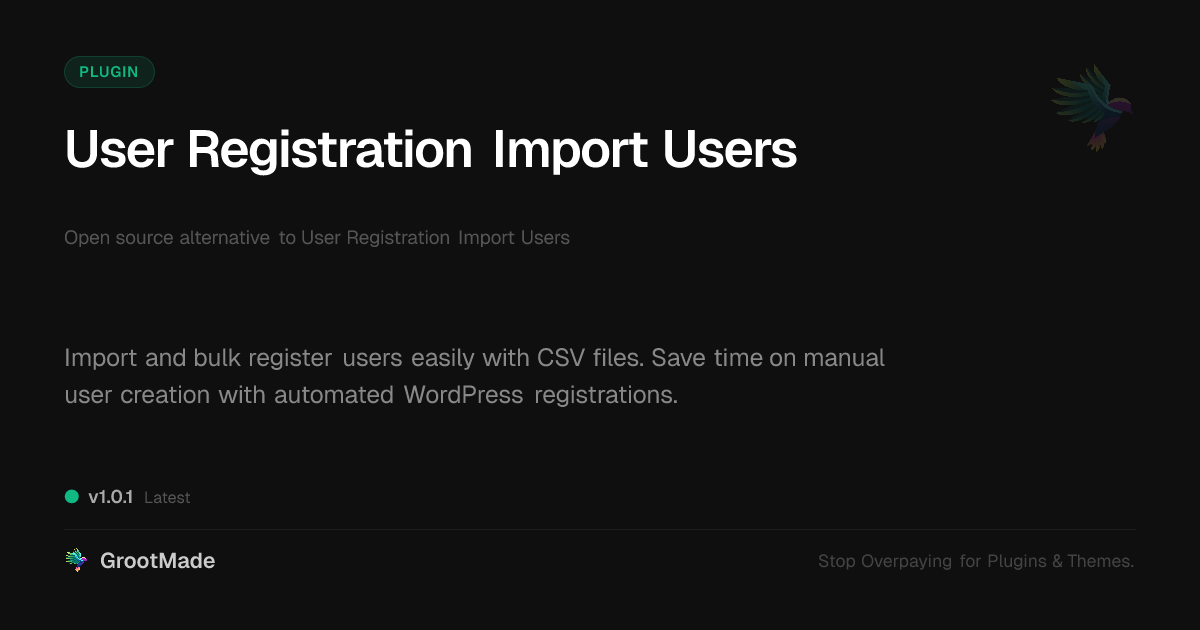 PLUGIN

User Registration Import Users

Open source alternative to User Registration Import Users

Import and bulk register users easily with CSV files. Save time on manual user creation with automated WordPress registrations.

v1.0.1 Latest

GrootMade

Stop Overpaying for Plugins & Themes.